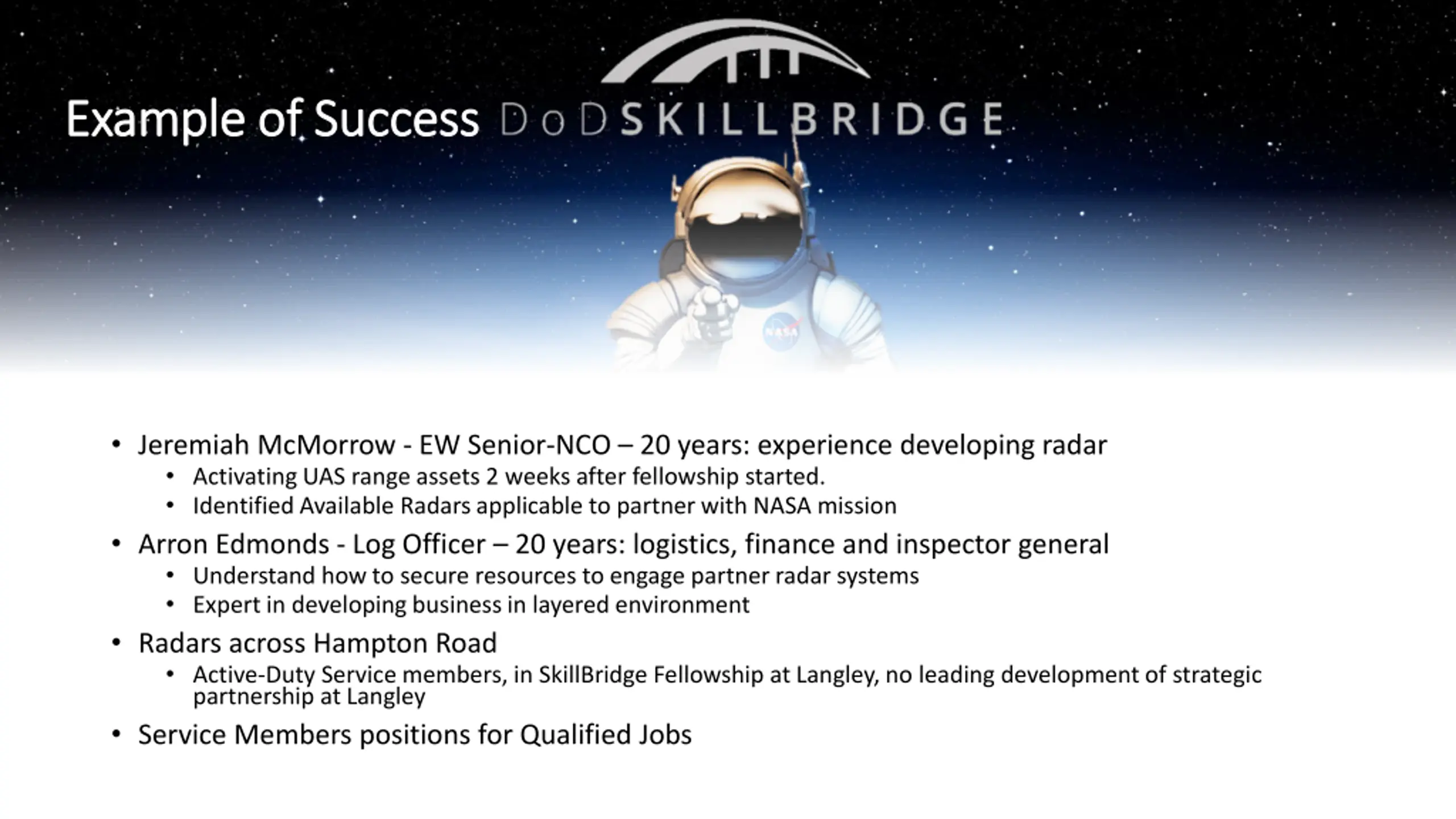 Example of Success DoD SKILLBRIDGE

NASA

• Jeremiah McMorrow - EW Senior-NCO – 20 years: experience developing radar
  • Activating UAS range assets 2 weeks after fellowship started.
  • Identified Available Radars applicable to partner with NASA mission
• Arron Edmonds - Log Officer – 20 years: logistics, finance and inspector general
  • Understand how to secure resources to engage partner radar systems
  • Expert in developing business in layered environment
• Radars across Hampton Road
  • Active-Duty Service members, in SkillBridge Fellowship at Langley, no leading development of strategic partnership at Langley
• Service Members positions for Qualified Jobs